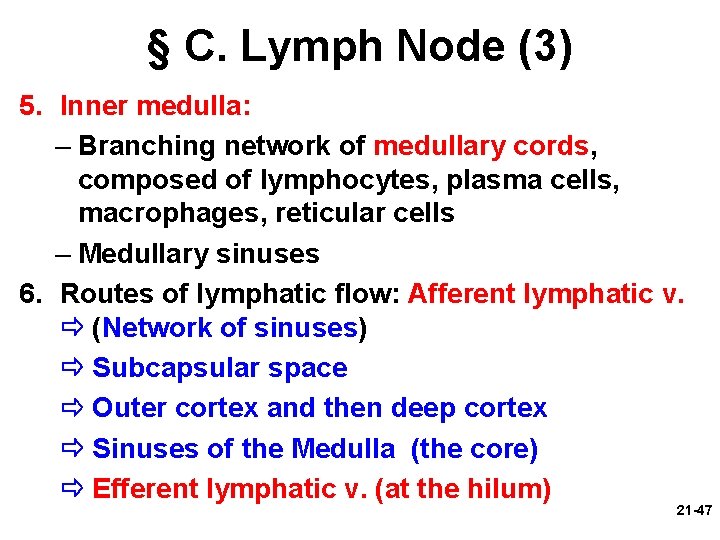 § C. Lymph Node (3)

5. Inner medulla:

– Branching network of medullary cords, composed of lymphocytes, plasma cells, macrophages, reticular cells

– Medullary sinuses

6. Routes of lymphatic flow: Afferent lymphatic v.

⇨ (Network of sinuses)

⇨ Subcapsular space

⇨ Outer cortex and then deep cortex

⇨ Sinuses of the Medulla (the core)

⇨ Efferent lymphatic v. (at the hilum)

21-47